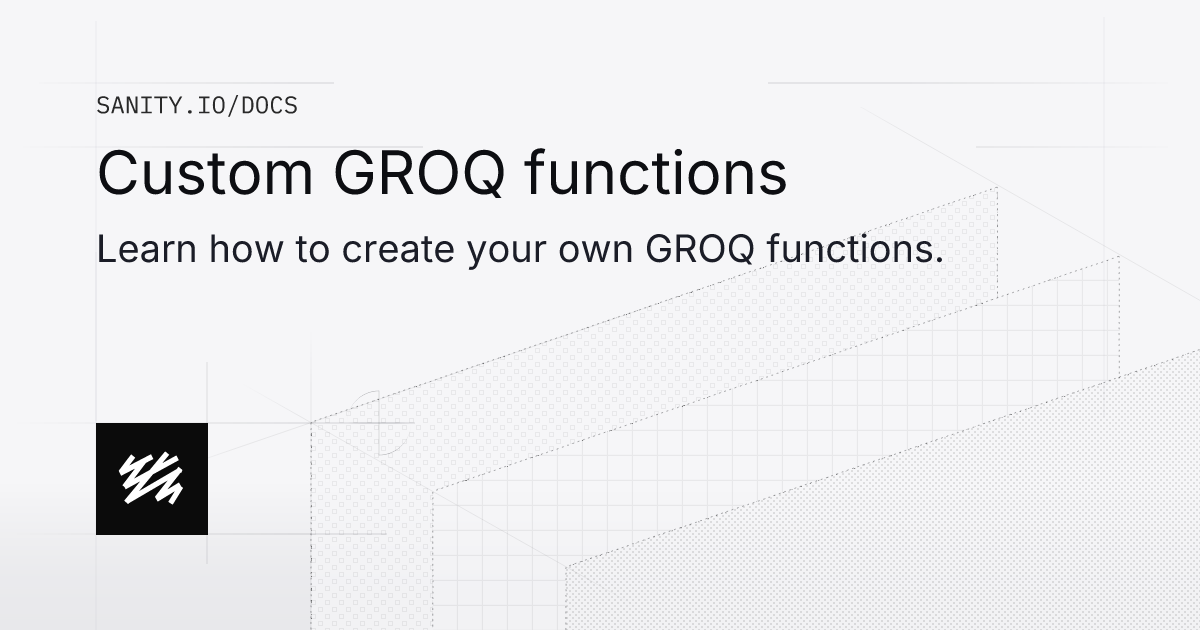 SANITY.IO/DOCS

Custom GROQ functions

Learn how to create your own GROQ functions.